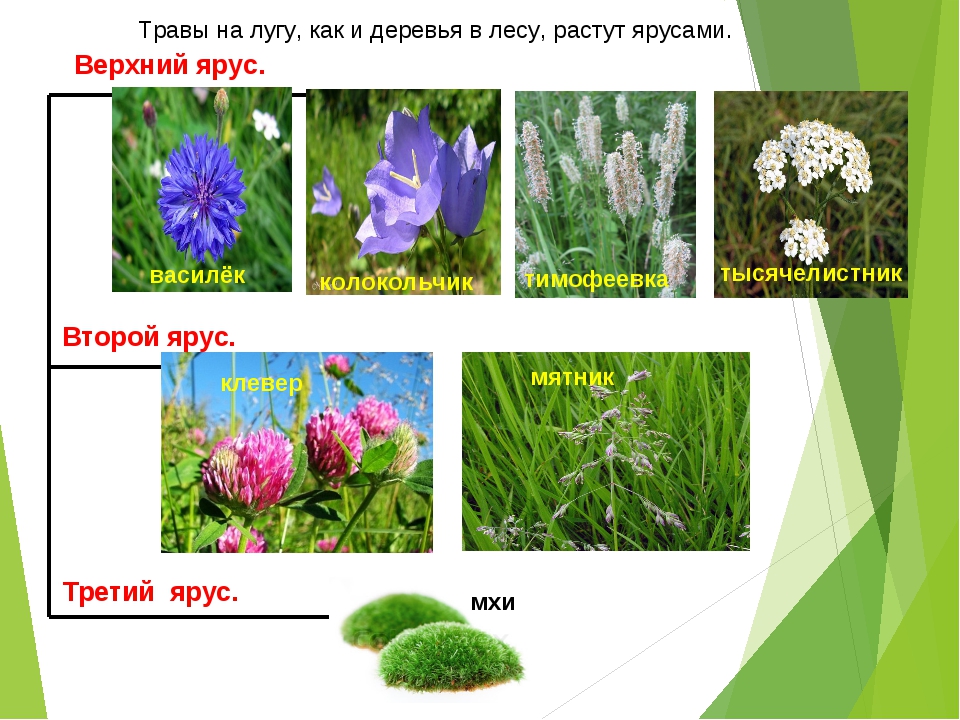 Травы на лугу, как и деревья в лесу, растут ярусами.

Верхний ярус.

василёк

колокольчик

тимофеевка

тысячелистник

Второй ярус.

клевер

мятник

Третий ярус.

мхи